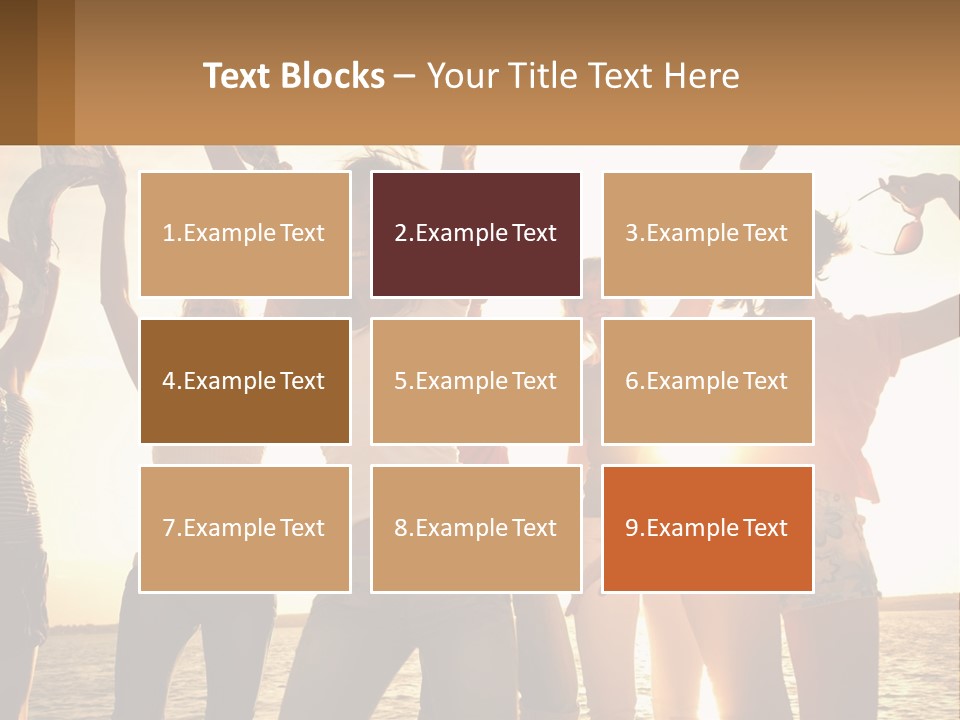 Text Blocks – Your Title Text Here

1.Example Text

2.Example Text

3.Example Text

4.Example Text

5.Example Text

6.Example Text

7.Example Text

8.Example Text

9.Example Text